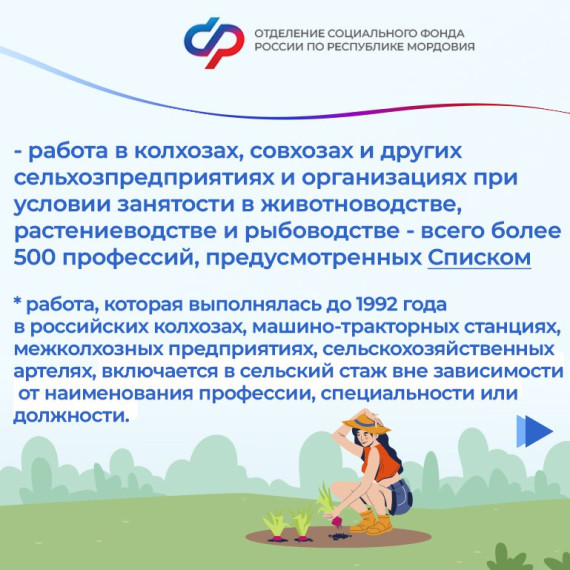 ОТДЕЛЕНИЕ СОЦИАЛЬНОГО ФОНДА РОССИИ ПО РЕСПУБЛИКЕ МОРДОВИЯ

- работа в колхозах, совхозах и других сельхозпредприятиях и организациях при условии занятости в животноводстве, растениеводстве и рыбоводстве - всего более 500 профессий, предусмотренных Списком

* работа, которая выполнялась до 1992 года в российских колхозах, машино-тракторных станциях, межколхозных предприятиях, сельскохозяйственных артелях, включается в сельский стаж вне зависимости от наименования профессии, специальности или должности.